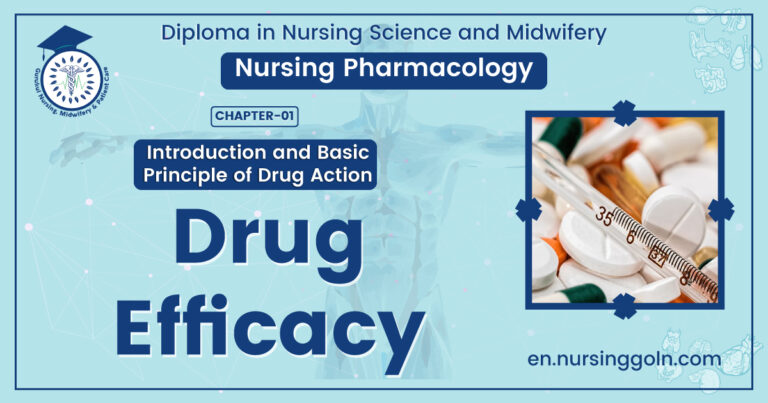 Gurukul Nursing, Midwifery & Patient Care

Diploma in Nursing Science and Midwifery

Nursing Pharmacology

CHAPTER-01

Introduction and Basic Principle of Drug Action

Drug Efficacy

35 6 37 8

en.nursinggoln.com